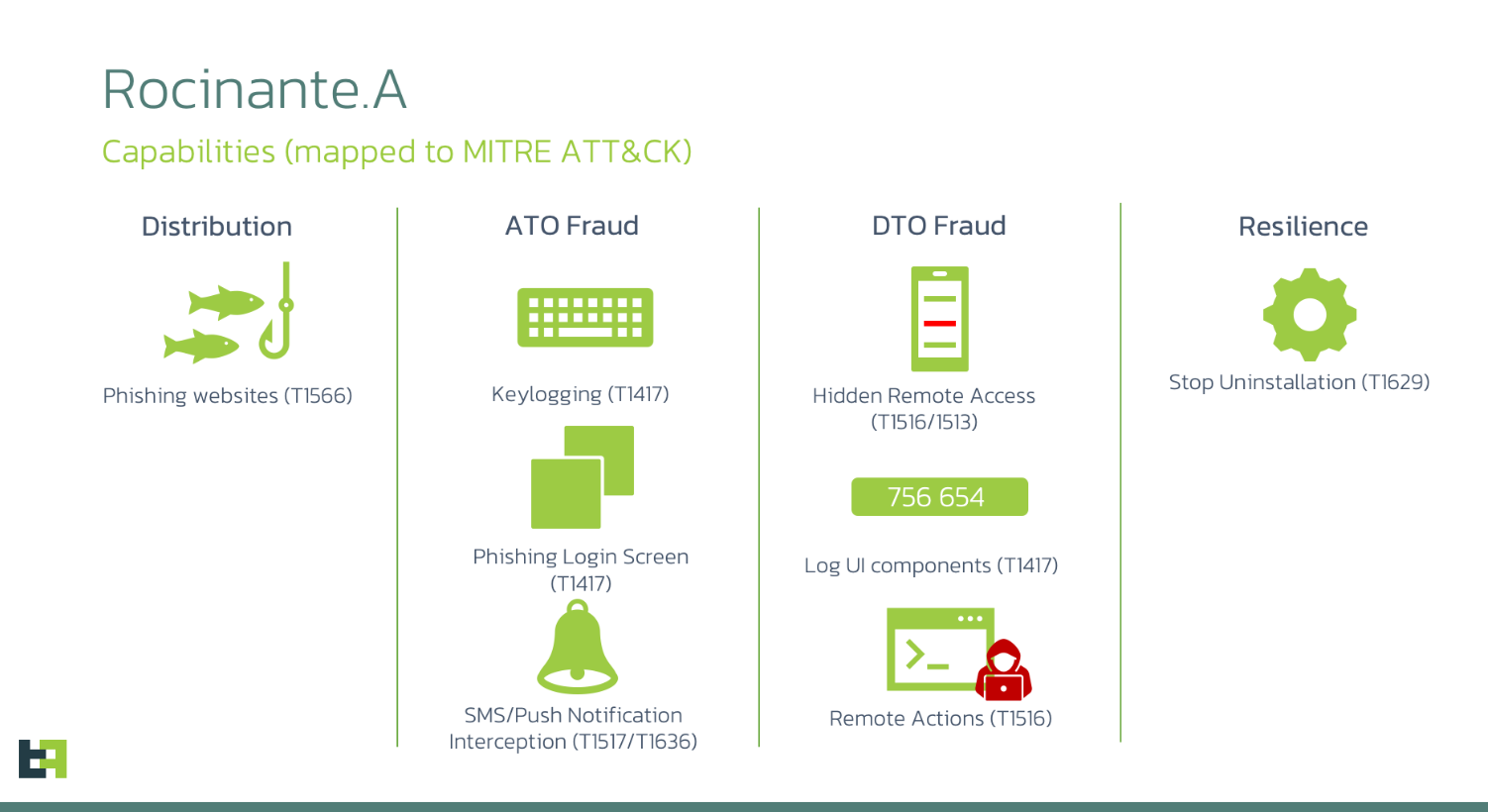 Rocinante.A

Capabilities (mapped to MITRE ATT&CK)

Distribution

Phishing websites (T1566)

ATO Fraud

Keylogging (T1417)

Phishing Login Screen (T1417)

SMS/Push Notification Interception (T1517/T1636)

DTO Fraud

Hidden Remote Access (T1516/1513)

756 654

Log UI components (T1417)

Remote Actions (T1516)

Resilience

Stop Uninstallation (T1629)